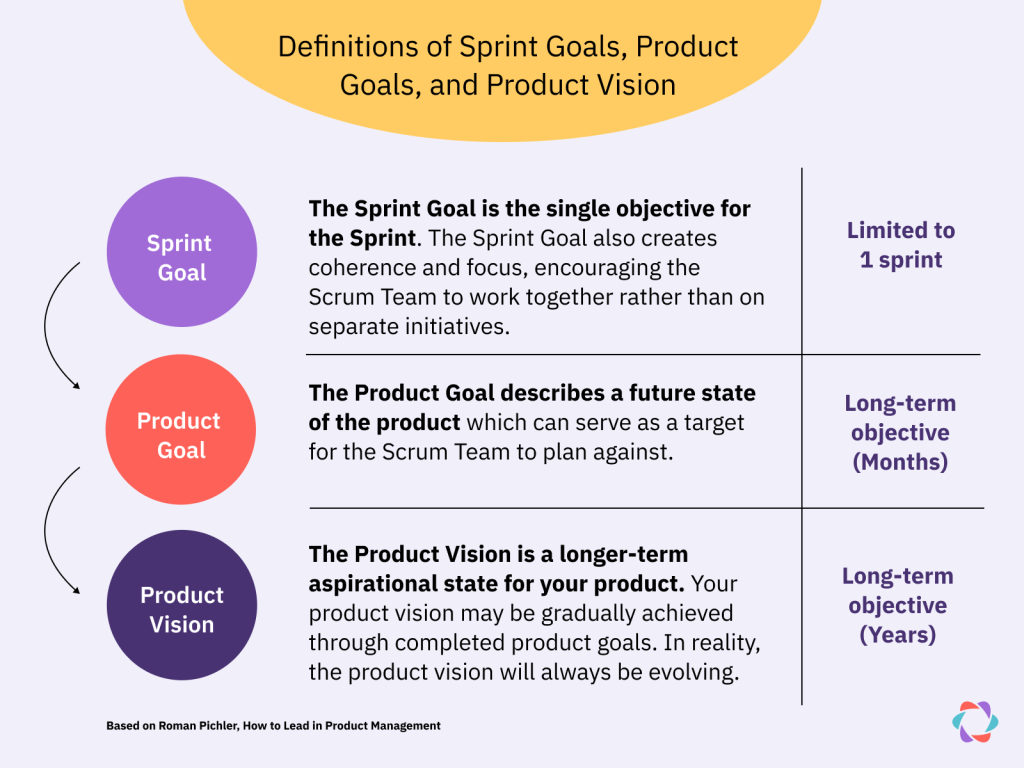 Definitions of Sprint Goals, Product Goals, and Product Vision

Sprint Goal

The Sprint Goal is the single objective for the Sprint. The Sprint Goal also creates coherence and focus, encouraging the Scrum Team to work together rather than on separate initiatives.

Limited to 1 sprint

Product Goal

The Product Goal describes a future state of the product which can serve as a target for the Scrum Team to plan against.

Long-term objective (Months)

Product Vision

The Product Vision is a longer-term aspirational state for your product. Your product vision may be gradually achieved through completed product goals. In reality, the product vision will always be evolving.

Long-term objective (Years)

Based on Roman Pichler, How to Lead in Product Management